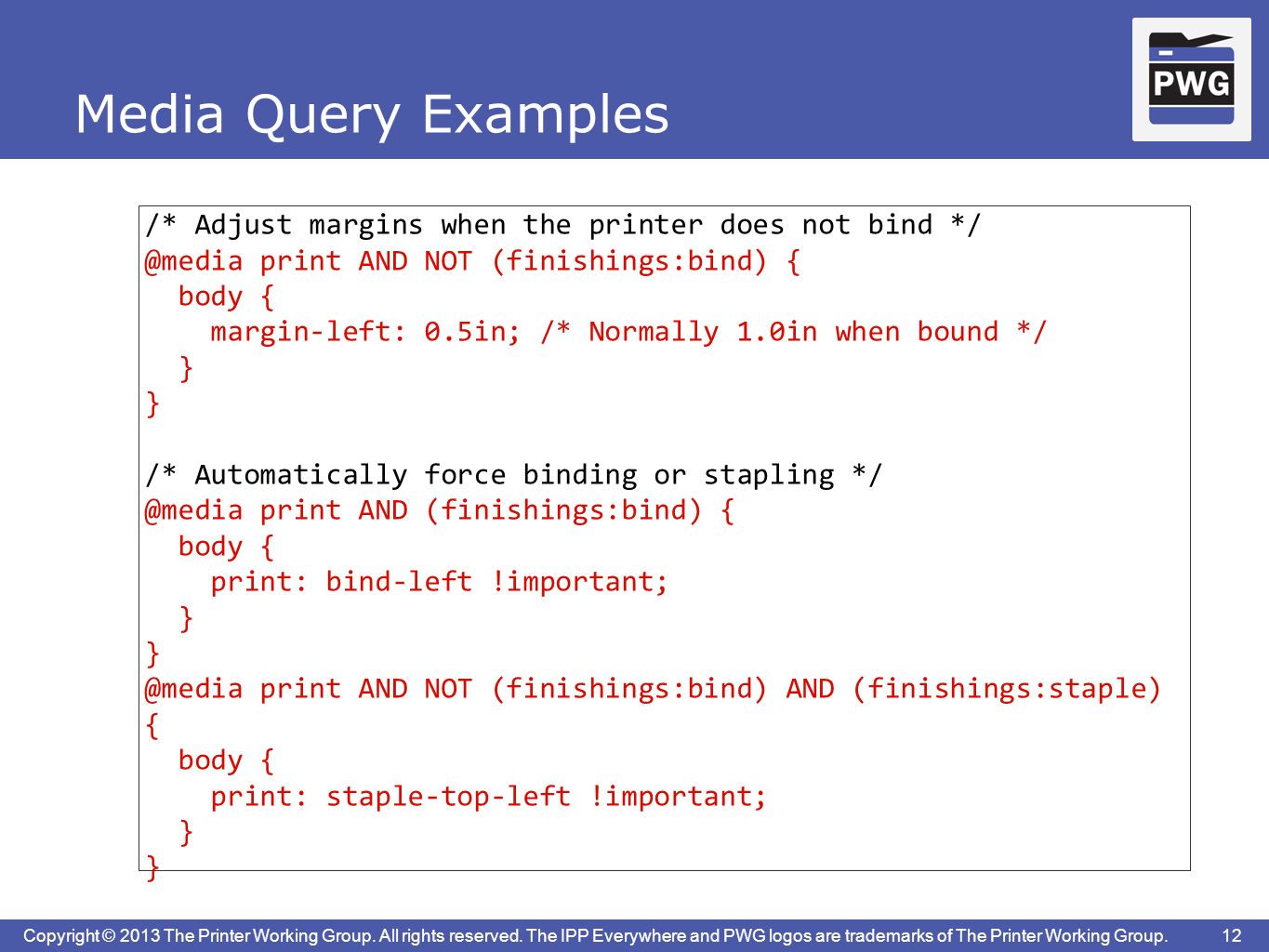 Media Query Examples

PWG

/* Adjust margins when the printer does not bind */
@media print AND NOT (finishings:bind) {
  body {
    margin-left: 0.5in; /* Normally 1.0in when bound */
  }
}

/* Automatically force binding or stapling */
@media print AND (finishings:bind) {
  body {
    print: bind-left !important;
  }
}
@media print AND NOT (finishings:bind) AND (finishings:staple)
{
  body {
    print: staple-top-left !important;
  }
}

Copyright © 2013 The Printer Working Group. All rights reserved. The IPP Everywhere and PWG logos are trademarks of The Printer Working Group. 12